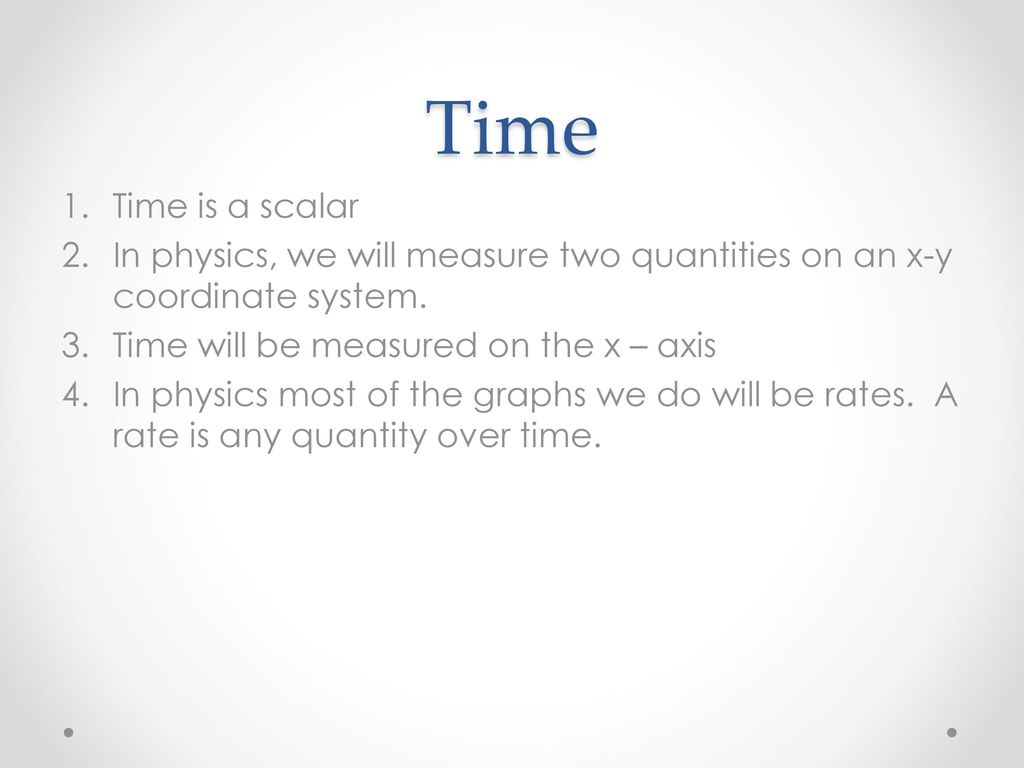 Time

1. Time is a scalar
2. In physics, we will measure two quantities on an x-y coordinate system.
3. Time will be measured on the x – axis
4. In physics most of the graphs we do will be rates.  A rate is any quantity over time.